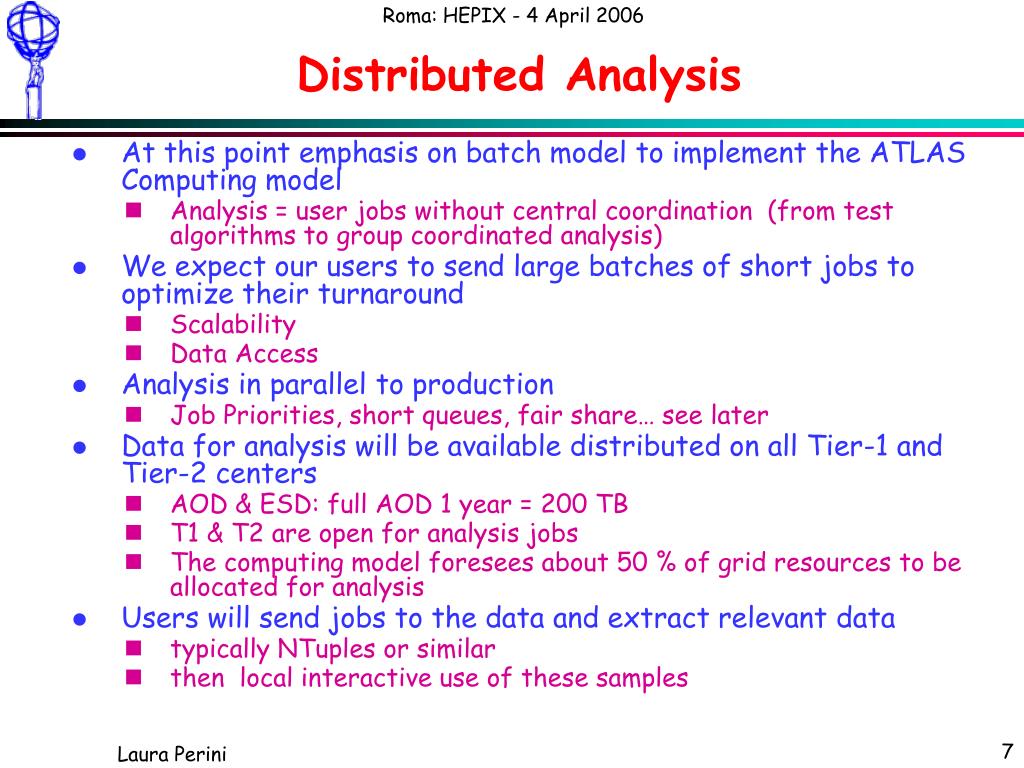 Roma: HEPIX - 4 April 2006

Distributed Analysis

- At this point emphasis on batch model to implement the ATLAS Computing model
  - Analysis = user jobs without central coordination (from test algorithms to group coordinated analysis)
- We expect our users to send large batches of short jobs to optimize their turnaround
  - Scalability
  - Data Access
- Analysis in parallel to production
  - Job Priorities, short queues, fair share… see later
- Data for analysis will be available distributed on all Tier-1 and Tier-2 centers
  - AOD & ESD: full AOD 1 year = 200 TB
  - T1 & T2 are open for analysis jobs
  - The computing model foresees about 50 % of grid resources to be allocated for analysis
- Users will send jobs to the data and extract relevant data
  - typically NTuples or similar
  - then local interactive use of these samples

Laura Perini

7